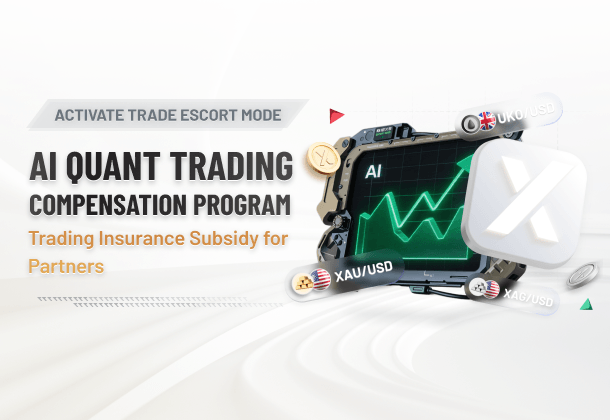 ACTIVATE TRADE ESCORT MODE

AI QUANT TRADING COMPENSATION PROGRAM

Trading Insurance Subsidy for Partners

UKO/USD

AI

XAU/USD

XAG/USD